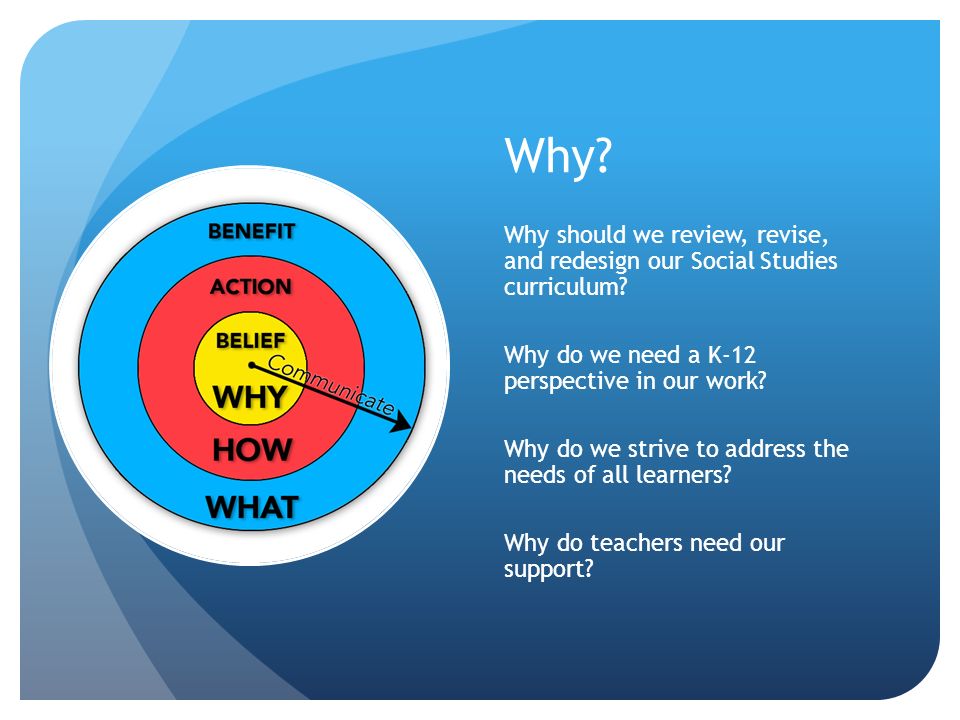 BENEFIT

ACTION

BELIEF

Communicate

WHY

HOW

WHAT

Why?

Why should we review, revise, and redesign our Social Studies curriculum?

Why do we need a K-12 perspective in our work?

Why do we strive to address the needs of all learners?

Why do teachers need our support?